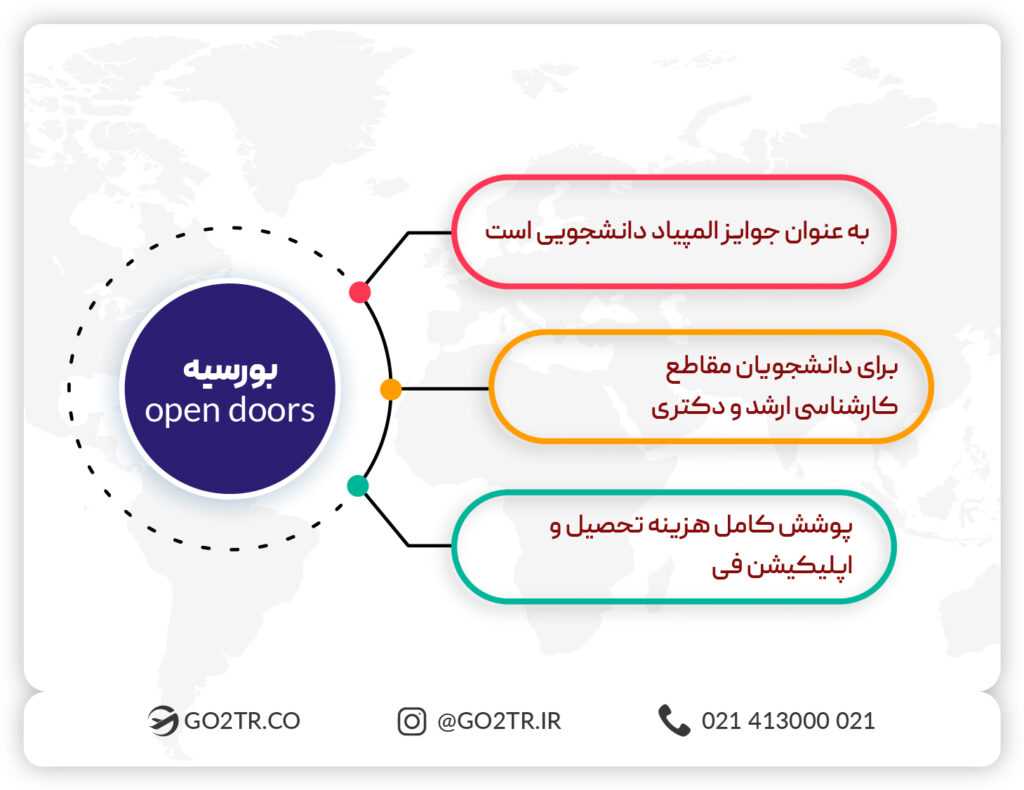 بورسیه
open doors

به عنوان جوایز المپیاد دانشجویی است

برای دانشجویان مقاطع کارشناسی ارشد و دکتری

پوشش کامل هزینه تحصیل و اپلیکیشن فی

GO2TR.CO

@GO2TR.IR

021 413000 021